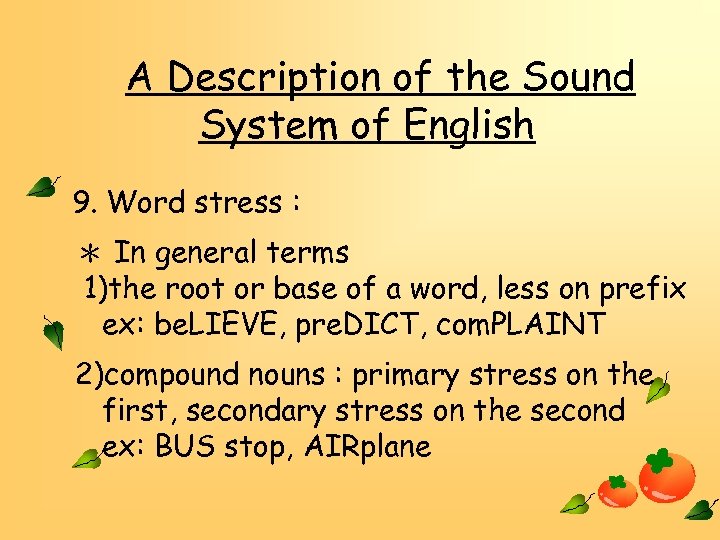 A Description of the Sound System of English

9. Word stress :

* In general terms
1)the root or base of a word, less on prefix
ex: beLIEVE, preDICT, comPLAINT

2)compound nouns : primary stress on the first, secondary stress on the second
ex: BUS stop, AIRplane